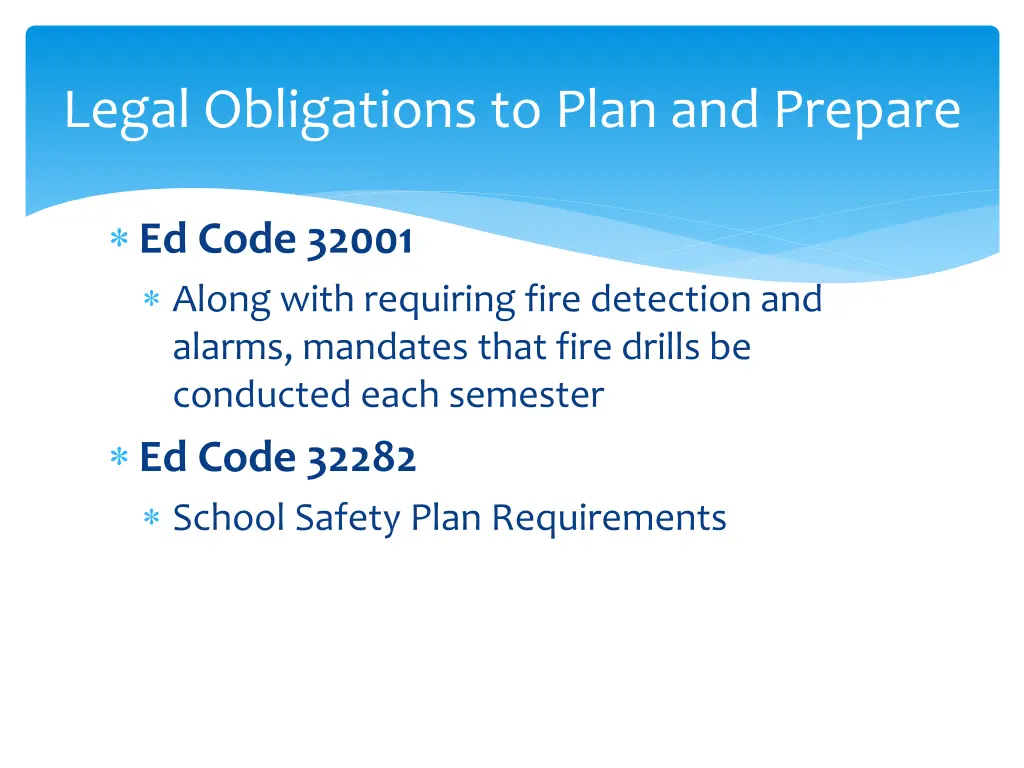 Legal Obligations to Plan and Prepare

* Ed Code 32001
  * Along with requiring fire detection and alarms, mandates that fire drills be conducted each semester
* Ed Code 32282
  * School Safety Plan Requirements